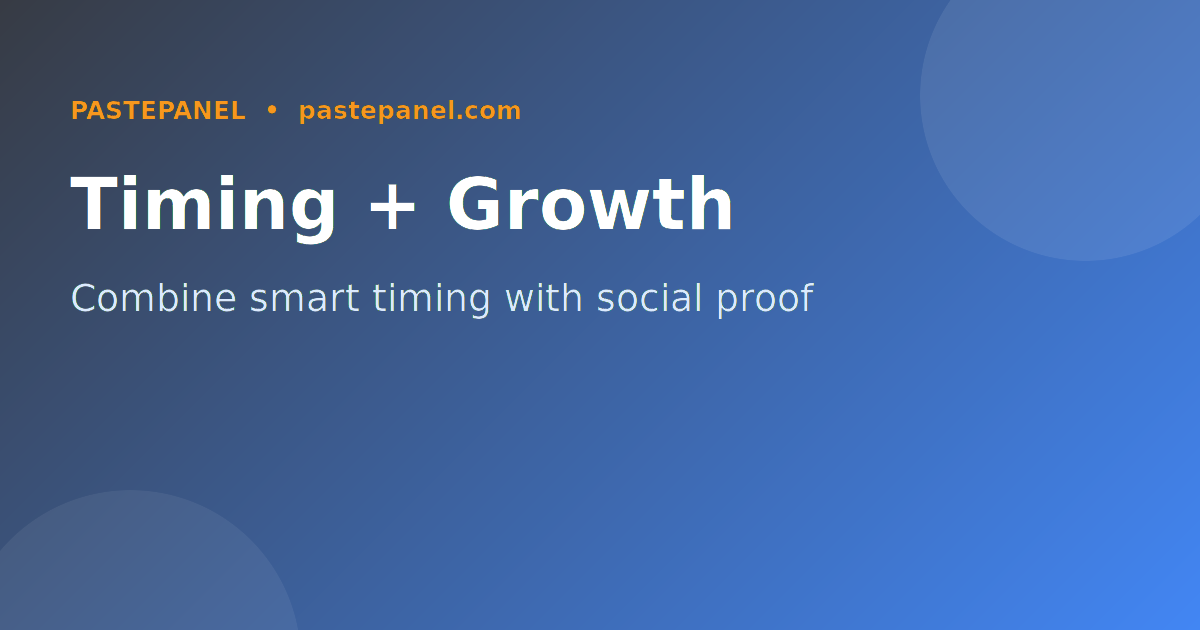 PASTEPANEL • pastepanel.com

Timing + Growth

Combine smart timing with social proof